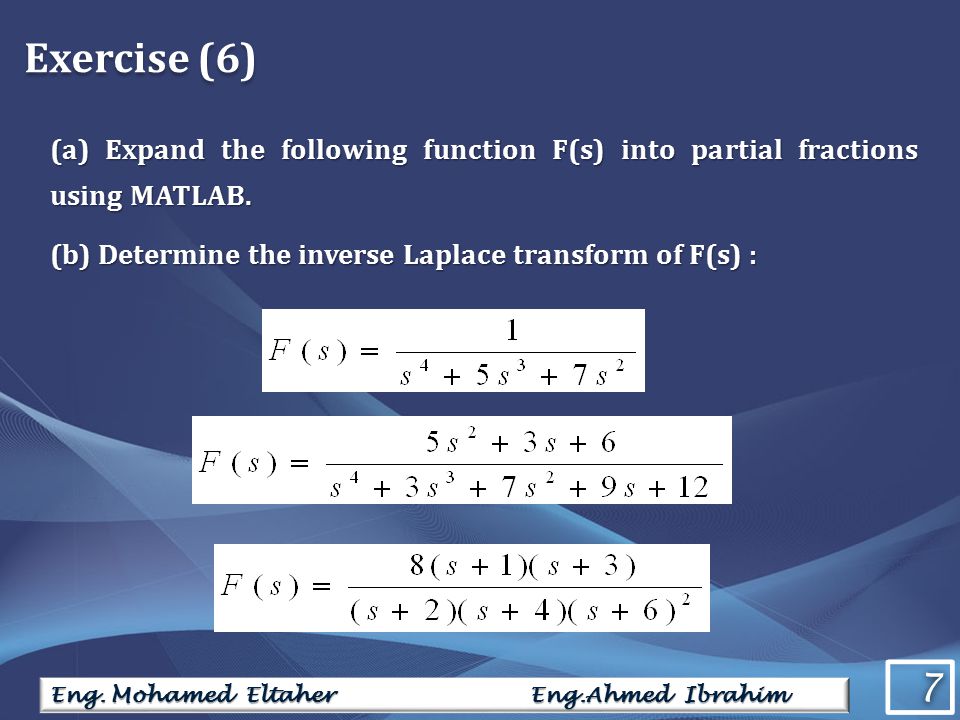 Exercise (6)

(a) Expand the following function F(s) into partial fractions using MATLAB.

(b) Determine the inverse Laplace transform of F(s) :

$F(s) = \frac{1}{s^4 + 5s^3 + 7s^2}$

$F(s) = \frac{5s^2 + 3s + 6}{s^4 + 3s^3 + 7s^2 + 9s + 12}$

$F(s) = \frac{8(s+1)(s+3)}{(s+2)(s+4)(s+6)^2}$

Eng. Mohamed Eltaher Eng.Ahmed Ibrahim

7